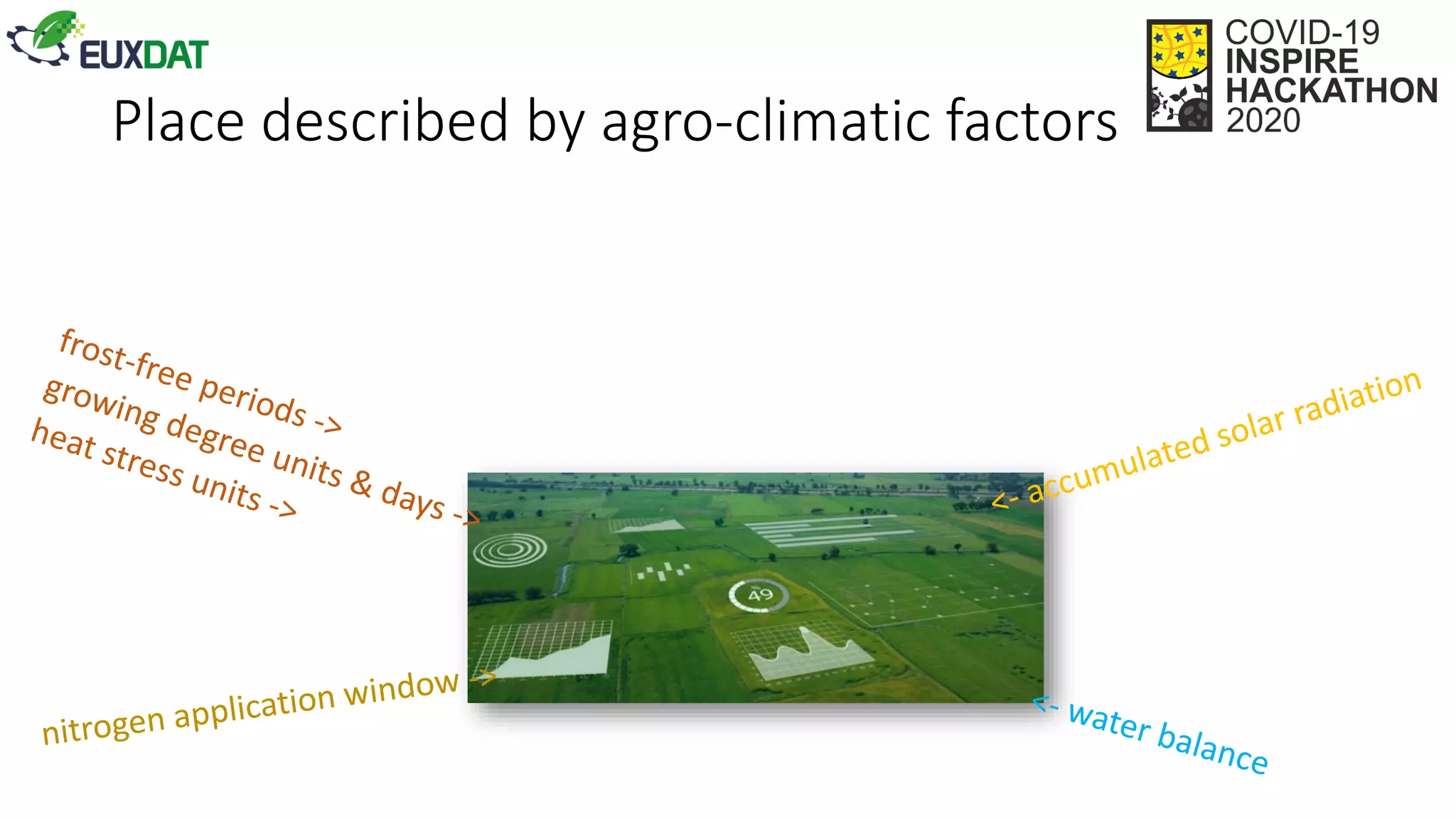 EUXDAT

COVID-19
INSPIRE
HACKATHON
2020

Place described by agro-climatic factors

frost-free periods ->
growing degree units & days ->
heat stress units ->

<- accumulated solar radiation

49

nitrogen application window ->

<- water balance